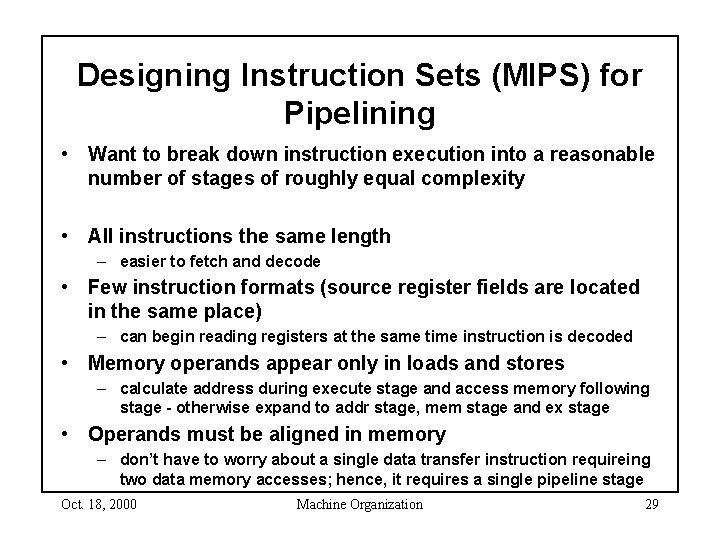 Designing Instruction Sets (MIPS) for Pipelining

• Want to break down instruction execution into a reasonable number of stages of roughly equal complexity

• All instructions the same length
– easier to fetch and decode

• Few instruction formats (source register fields are located in the same place)
– can begin reading registers at the same time instruction is decoded

• Memory operands appear only in loads and stores
– calculate address during execute stage and access memory following stage - otherwise expand to addr stage, mem stage and ex stage

• Operands must be aligned in memory
– don't have to worry about a single data transfer instruction requireing two data memory accesses; hence, it requires a single pipeline stage

Oct. 18, 2000 Machine Organization 29